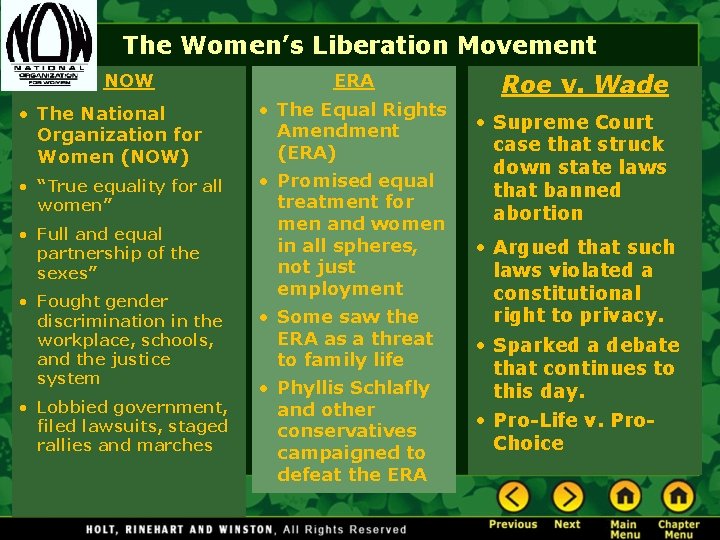 NOW
NATIONAL ORGANIZATION FOR WOMEN

The Women's Liberation Movement

NOW

• The National Organization for Women (NOW)
• "True equality for all women"
• Full and equal partnership of the sexes"
• Fought gender discrimination in the workplace, schools, and the justice system
• Lobbied government, filed lawsuits, staged rallies and marches

ERA

• The Equal Rights Amendment (ERA)
• Promised equal treatment for men and women in all spheres, not just employment
• Some saw the ERA as a threat to family life
• Phyllis Schlafly and other conservatives campaigned to defeat the ERA

Roe v. Wade

• Supreme Court case that struck down state laws that banned abortion
• Argued that such laws violated a constitutional right to privacy.
• Sparked a debate that continues to this day.
• Pro-Life v. Pro-Choice

HOLT, RINEHART AND WINSTON, All Rights Reserved

Previous Next Main Menu Chapter Menu